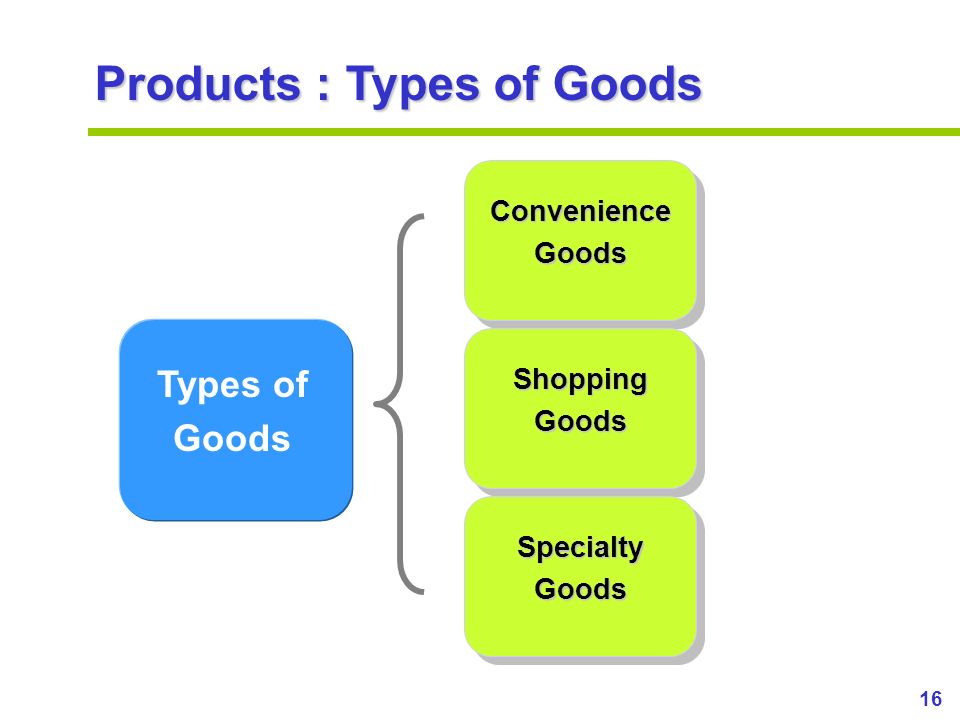 Products : Types of Goods

Types of Goods

Convenience Goods

Shopping Goods

Specialty Goods

16